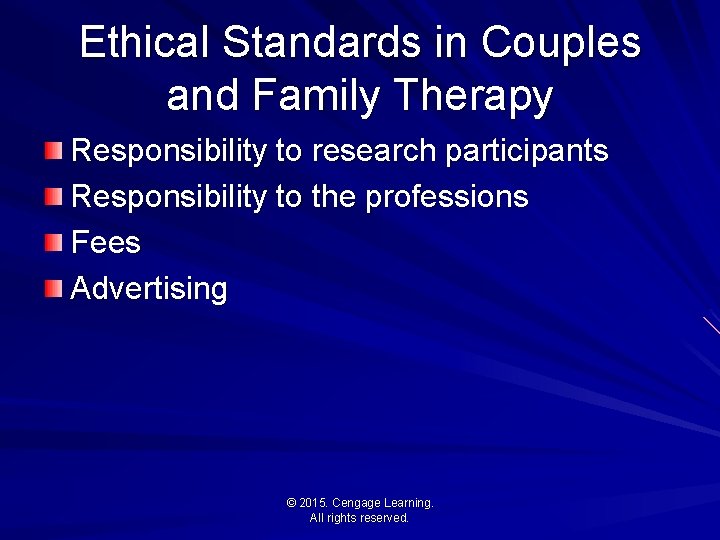 Ethical Standards in Couples and Family Therapy

Responsibility to research participants
Responsibility to the professions
Fees
Advertising

© 2015. Cengage Learning. All rights reserved.